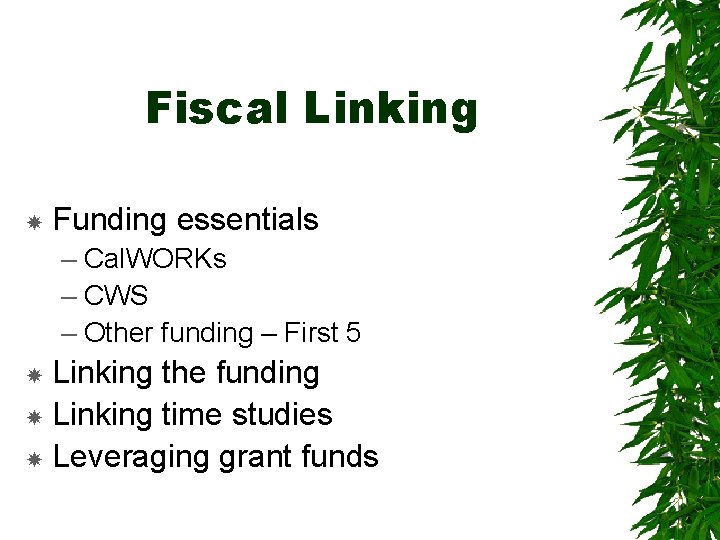 Fiscal Linking

Funding essentials
– CalWORKs
– CWS
– Other funding – First 5
Linking the funding
Linking time studies
Leveraging grant funds